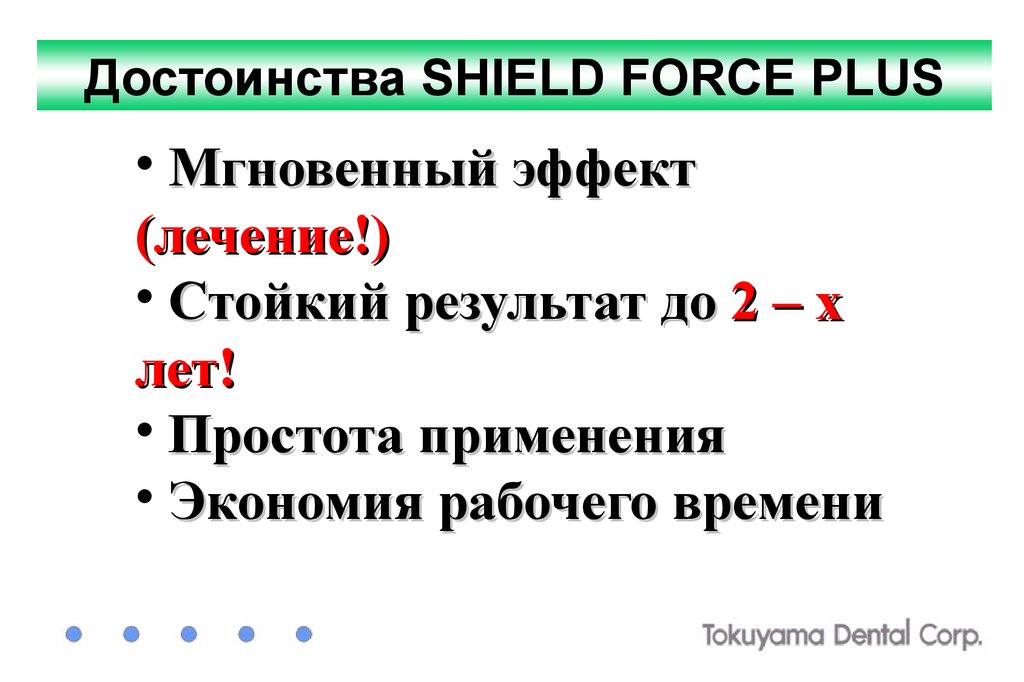 Достоинства SHIELD FORCE PLUS

• Мгновенный эффект (лечение!)
• Стойкий результат до 2 – х лет!
• Простота применения
• Экономия рабочего времени

Tokuyama Dental Corp.